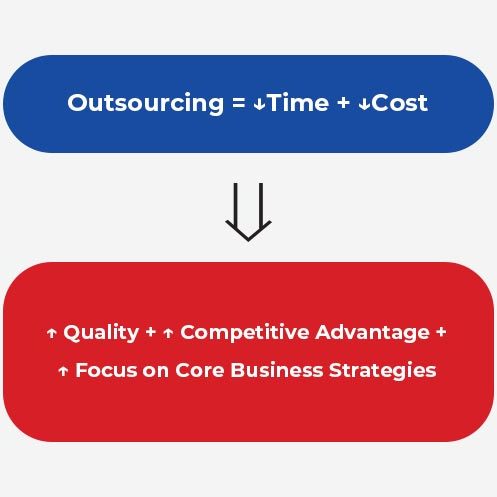 Outsourcing = ↓Time + ↓Cost

⇓

↑ Quality + ↑ Competitive Advantage +
↑ Focus on Core Business Strategies